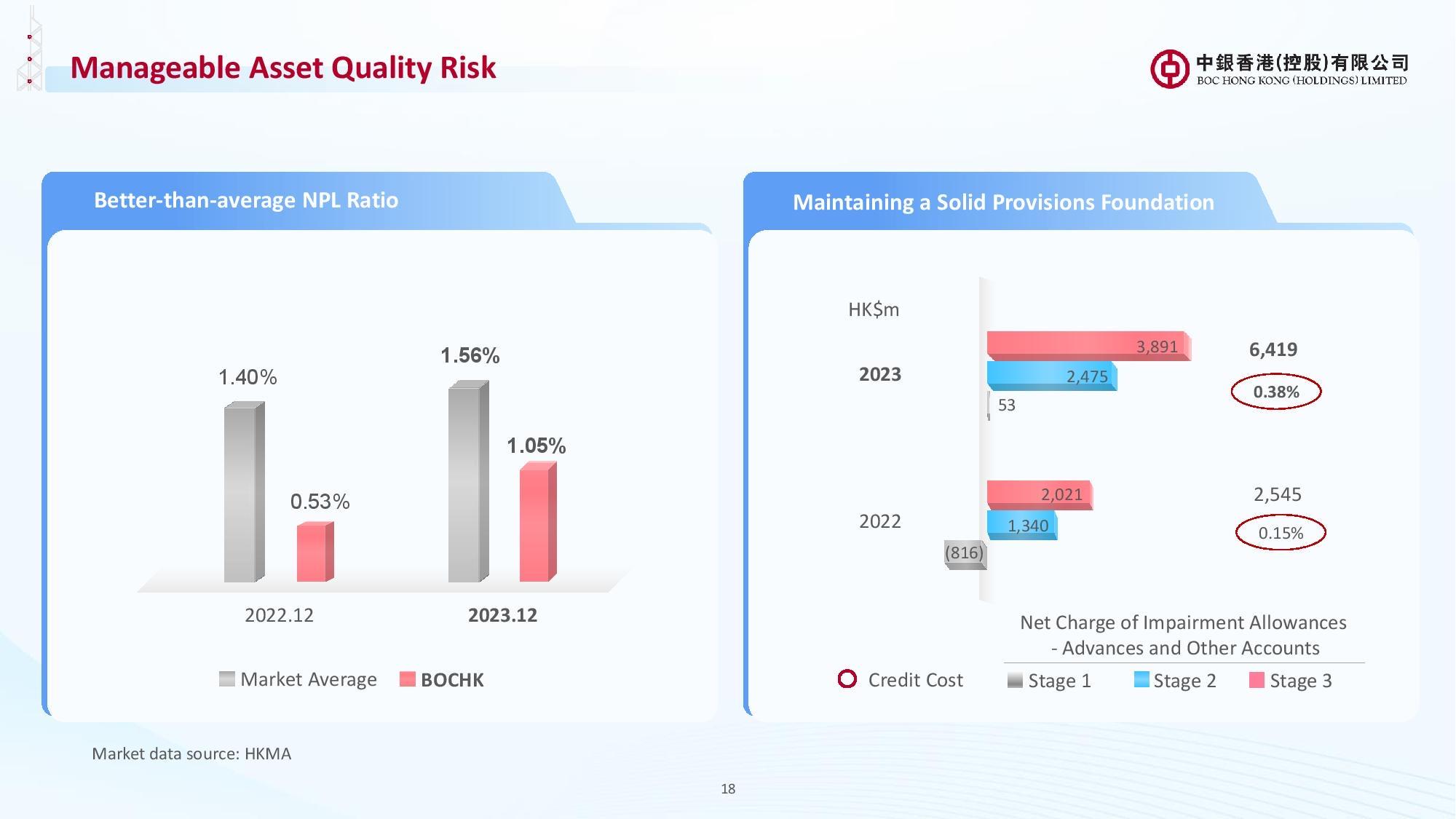 Manageable Asset Quality Risk

中銀香港(控股)有限公司
BOC HONG KONG (HOLDINGS) LIMITED

Better-than-average NPL Ratio

1.40%
0.53%
1.56%
1.05%
2022.12
2023.12

Market Average
BOCHK

Maintaining a Solid Provisions Foundation

HK$m

2023
3,891
2,475
53
6,419
0.38%

2022
2,021
1,340
(816)
2,545
0.15%

Net Charge of Impairment Allowances - Advances and Other Accounts

Credit Cost
Stage 1
Stage 2
Stage 3

Market data source: HKMA

18